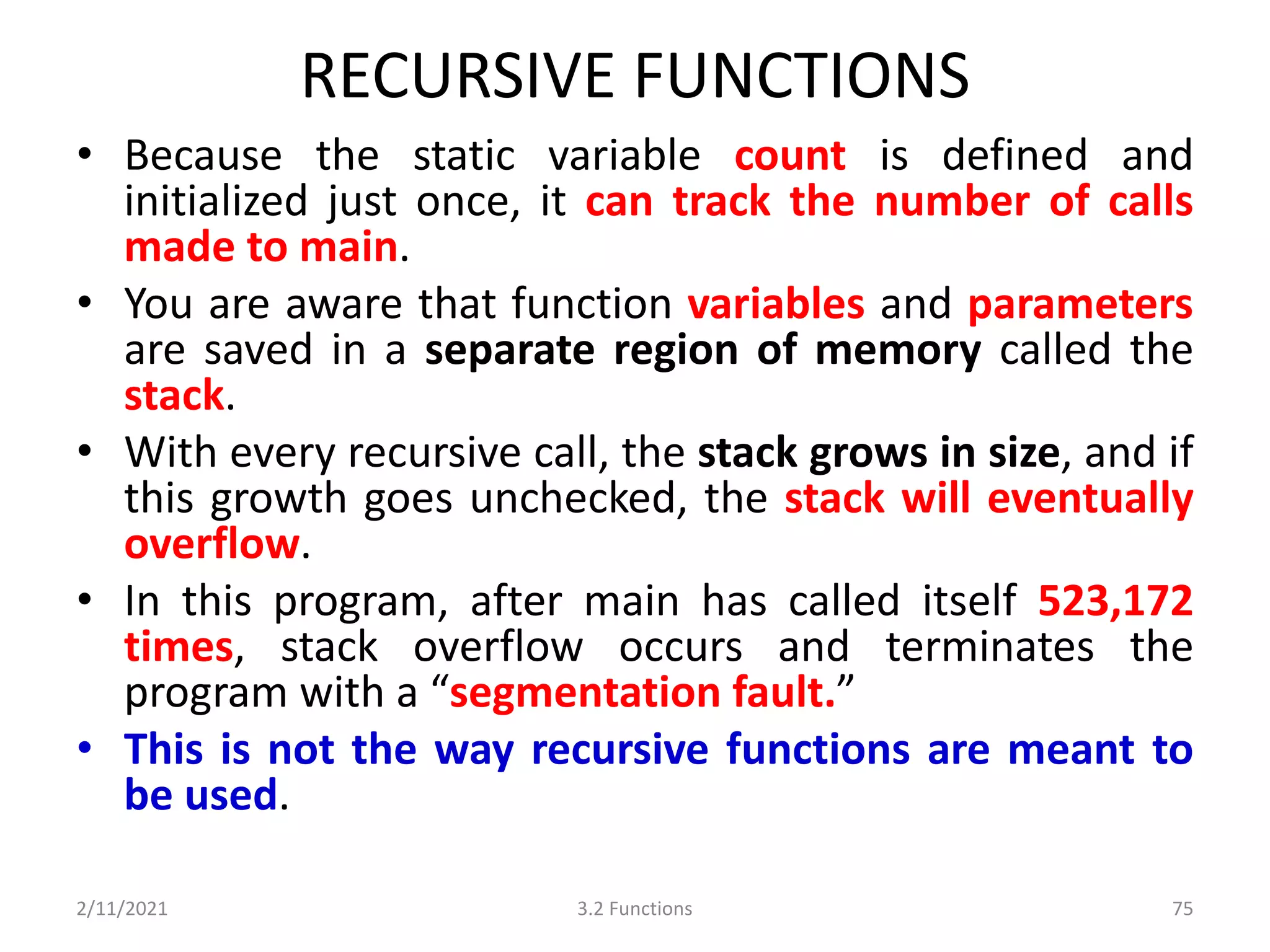 RECURSIVE FUNCTIONS

• Because the static variable count is defined and initialized just once, it can track the number of calls made to main.
• You are aware that function variables and parameters are saved in a separate region of memory called the stack.
• With every recursive call, the stack grows in size, and if this growth goes unchecked, the stack will eventually overflow.
• In this program, after main has called itself 523,172 times, stack overflow occurs and terminates the program with a “segmentation fault.”
• This is not the way recursive functions are meant to be used.

2/11/2021
3.2 Functions
75